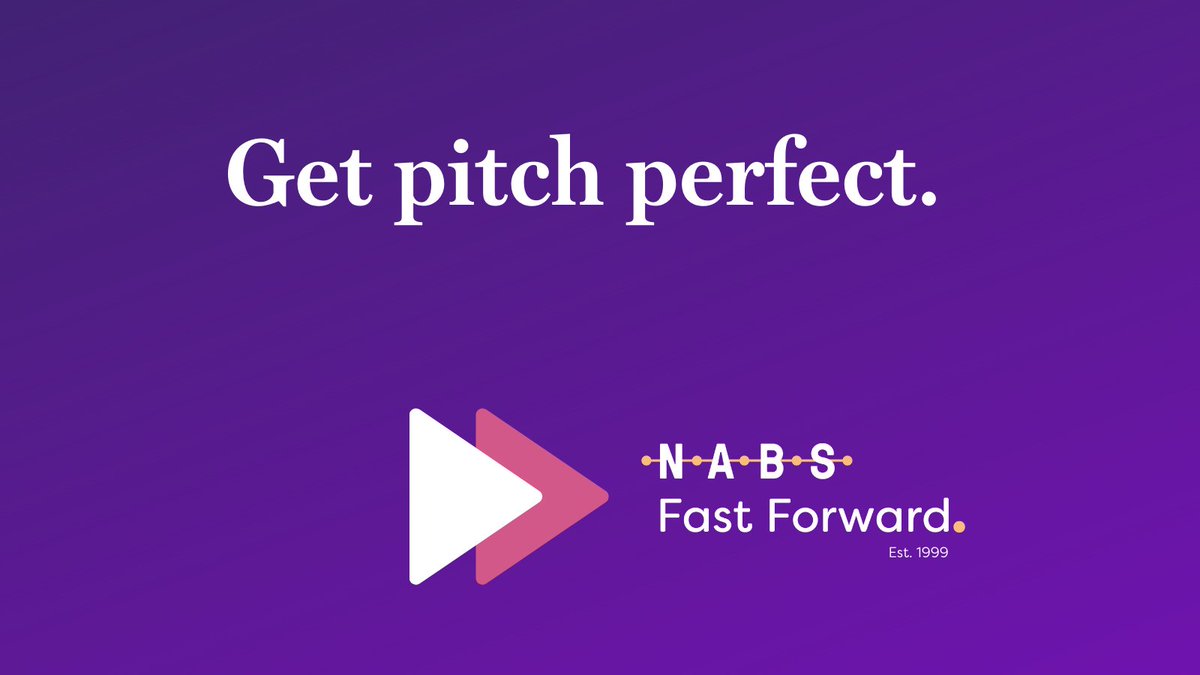 Get pitch perfect.

NABS
Fast Forward.
Est. 1999